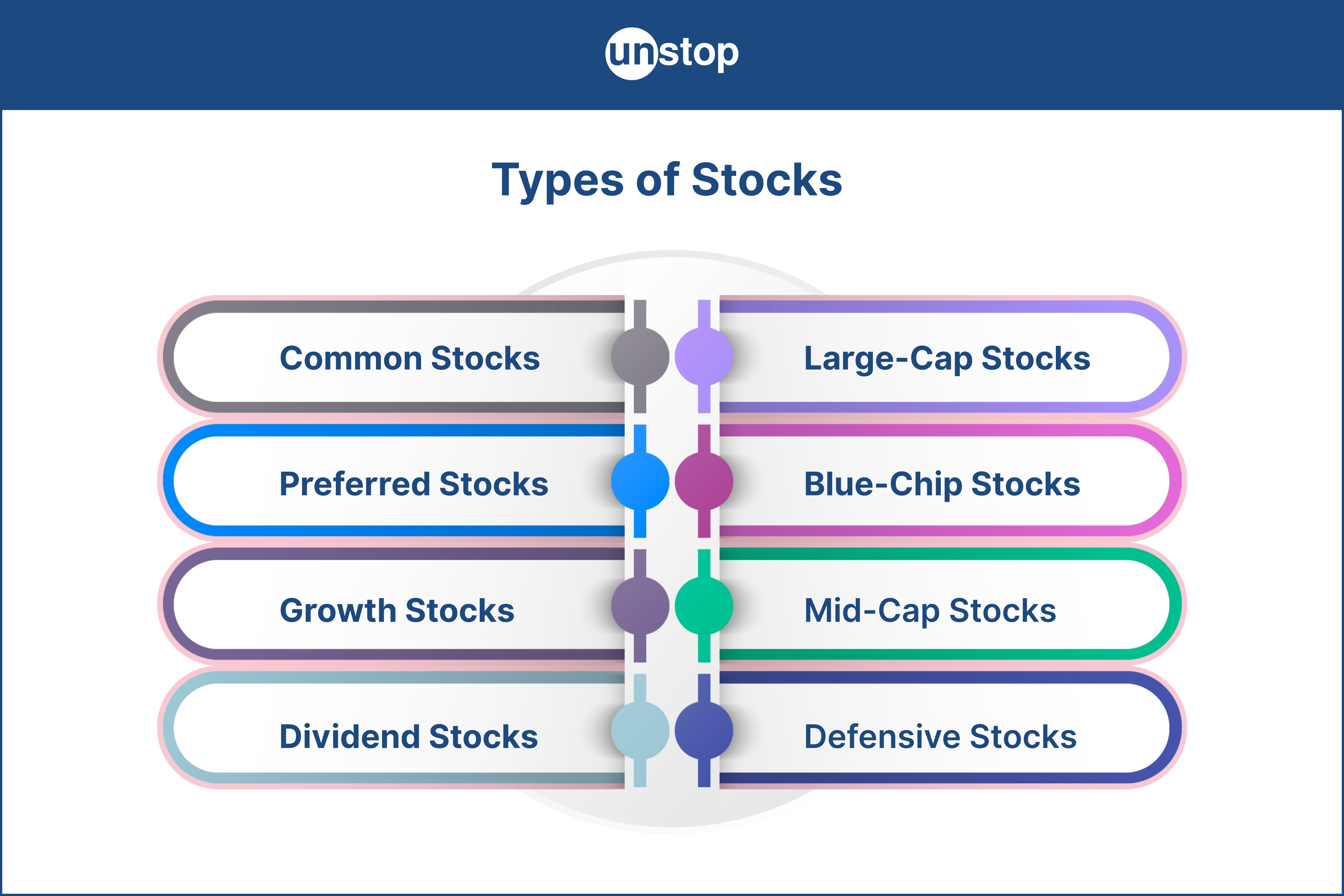 unstop

Types of Stocks

Common Stocks

Preferred Stocks

Growth Stocks

Dividend Stocks

Large-Cap Stocks

Blue-Chip Stocks

Mid-Cap Stocks

Defensive Stocks